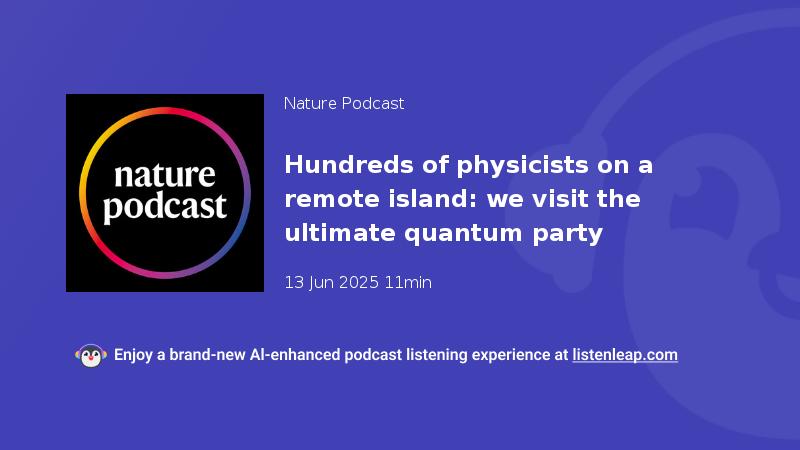 nature podcast

Nature Podcast

Hundreds of physicists on a remote island: we visit the ultimate quantum party

13 Jun 2025 11min

Enjoy a brand-new AI-enhanced podcast listening experience at listenleap.com